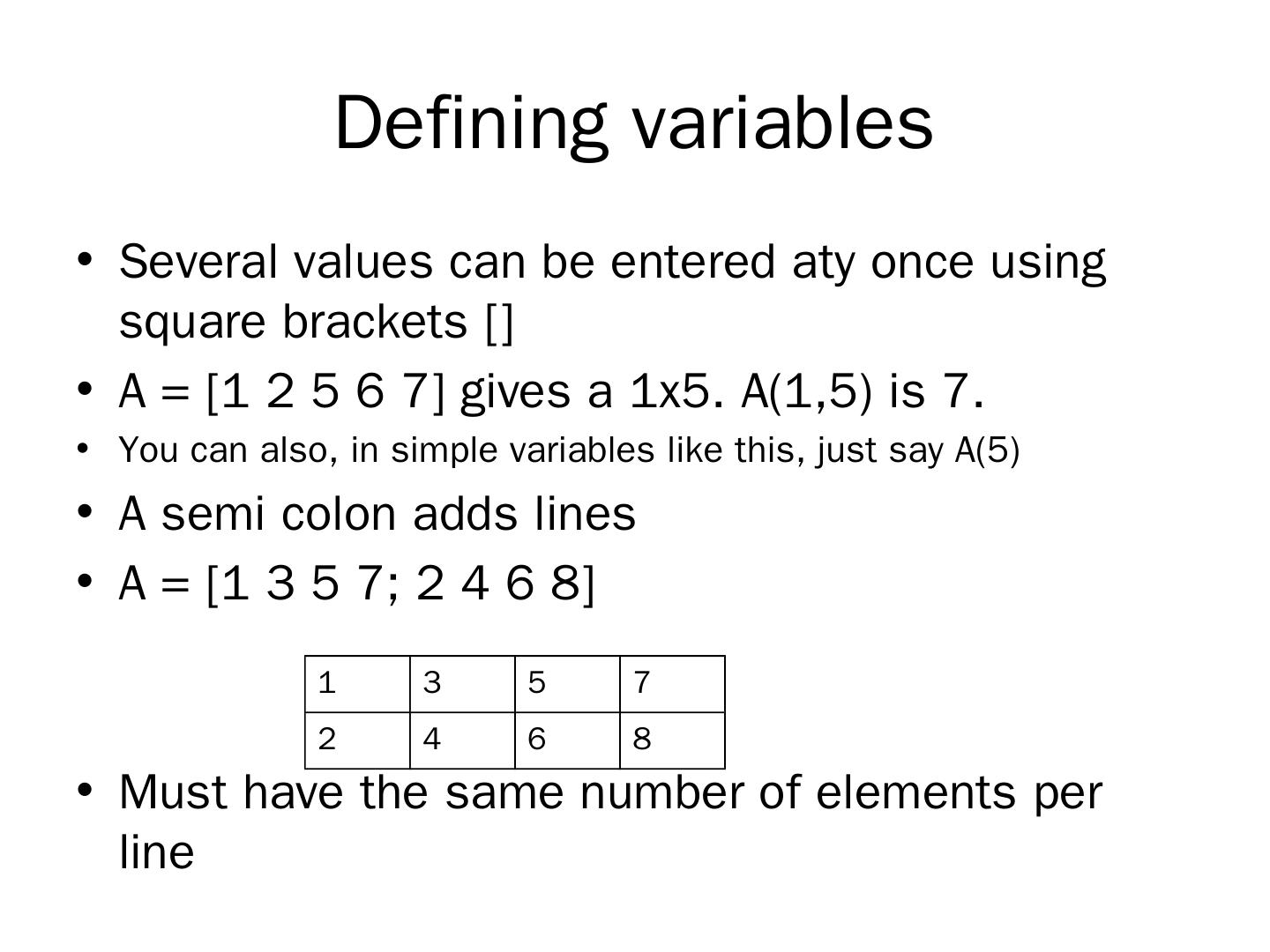 Defining variables

• Several values can be entered aty once using square brackets []
• A = [1 2 5 6 7] gives a 1x5. A(1,5) is 7.
• You can also, in simple variables like this, just say A(5)
• A semi colon adds lines
• A = [1 3 5 7; 2 4 6 8]

| 1 | 3 | 5 | 7 |
|---|---|---|---|
| 2 | 4 | 6 | 8 |

• Must have the same number of elements per line